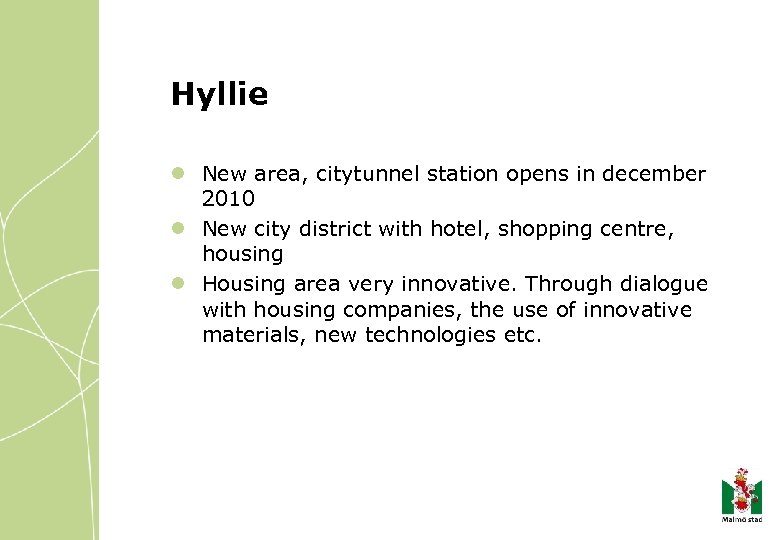 Hyllie

- New area, citytunnel station opens in december 2010
- New city district with hotel, shopping centre, housing
- Housing area very innovative. Through dialogue with housing companies, the use of innovative materials, new technologies etc.

Malmö stad